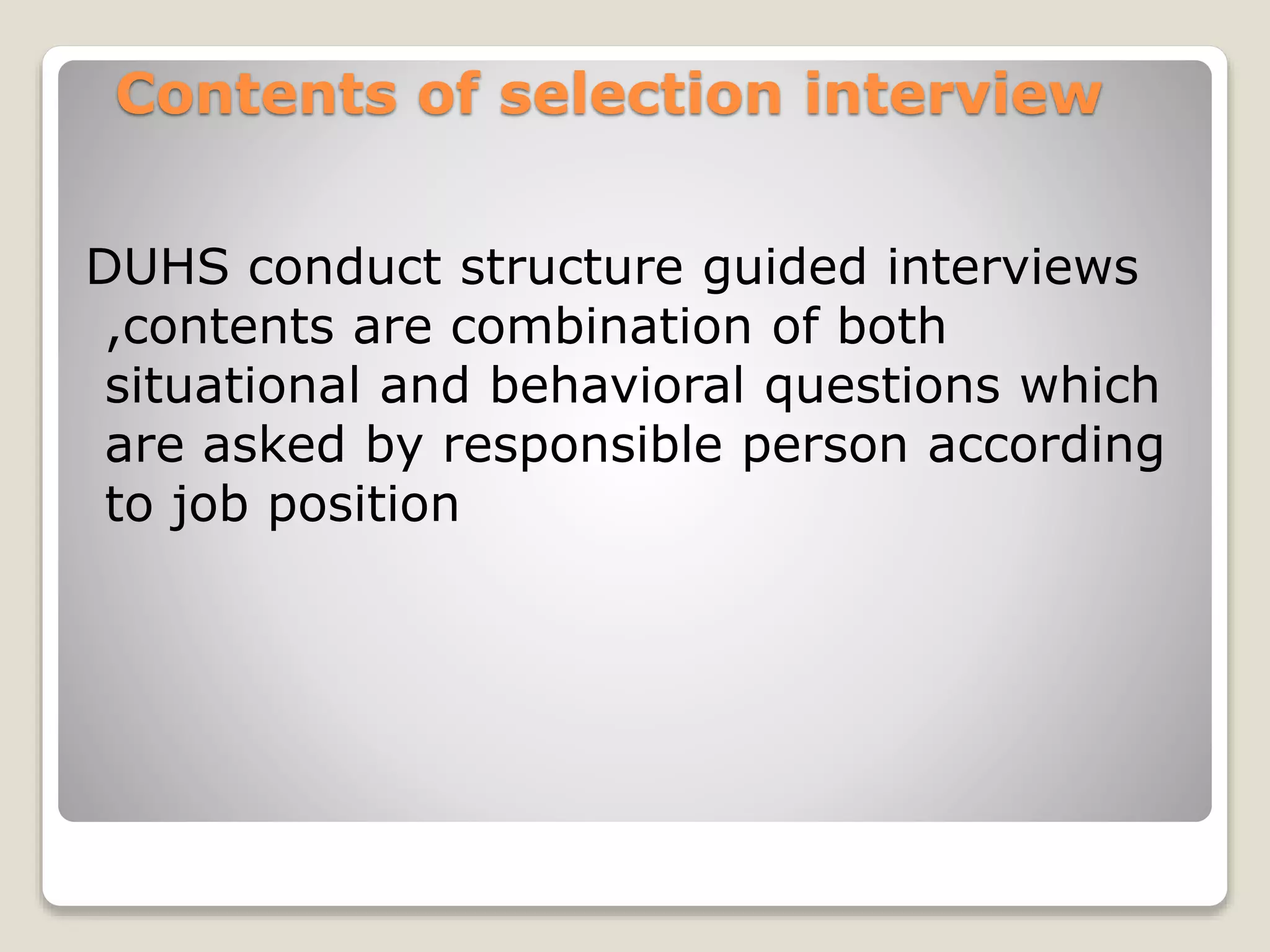 Contents of selection interview

DUHS conduct structure guided interviews ,contents are combination of both situational and behavioral questions which are asked by responsible person according to job position